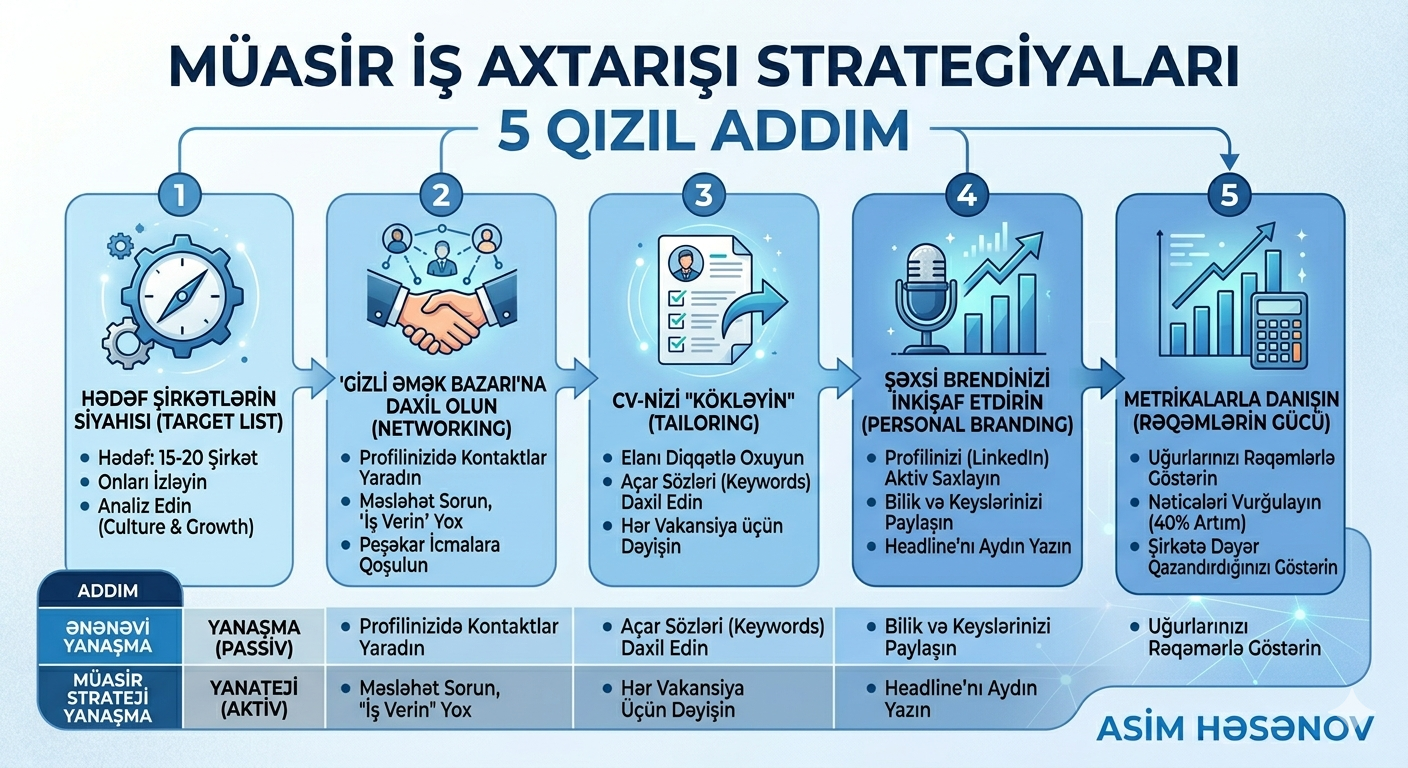 MÜASİR İŞ AXTARIŞI STRATEGİYALARI
5 QIZIL ADDIM

1
HƏDƏF ŞİRKƏTLƏRİN SİYAHISI (TARGET LIST)
• Hədəf: 15-20 Şirkət
• Onları İzləyin
• Analiz Edin (Culture & Growth)

2
'GİZLİ ƏMƏK BAZARI'NA DAXİL OLUN (NETWORKING)
• Profilinizidə Kontaktlar Yaradın
• Məsləhət Sorun, 'İş Verin' Yox
• Peşəkar İcmalara Qoşulun

3
CV-NİZİ "KÖKLƏYİN" (TAILORING)
• Elanı Diqqətlə Oxuyun
• Açar Sözləri (Keywords) Daxil Edin
• Hər Vakansiya üçün Dəyişin

4
ŞƏXSİ BRENDİNİZİ İNKİŞAF ETDİRİN (PERSONAL BRANDING)
• Profilinizi (LinkedIn) Aktiv Saxlayın
• Bilik və Keyslərinizi Paylaşın
• Headline'nı Aydın Yazın

5
METRİKALARLA DANIŞIN (RƏQƏMLƏRİN GÜCÜ)
• Uğurlarınızı Rəqəmlərlə Göstərin
• Nəticələri Vurğulayın (40% Artım)
• Şirkətə Dəyər Qazandırdığınızı Göstərin

| ADDIM | | | | | |
|---|---|---|---|---|---|
| ƏNƏNƏVİ YANAŞMA | YANAŞMA (PASSİV) | • Profilinizidə Kontaktlar Yaradın | • Açar Sözləri (Keywords) Daxil Edin | • Bilik və Keyslərinizi Paylaşın | • Uğurlarınızı Rəqəmlərlə Göstərin |
| MÜASİR STRATEJİ YANAŞMA | YANATEJİ (AKTİV) | • Məsləhət Sorun, "İş Verin" Yox | • Hər Vakansiya Üçün Dəyişin | • Headline'nı Aydın Yazın | |

ASİM HƏSƏNOV